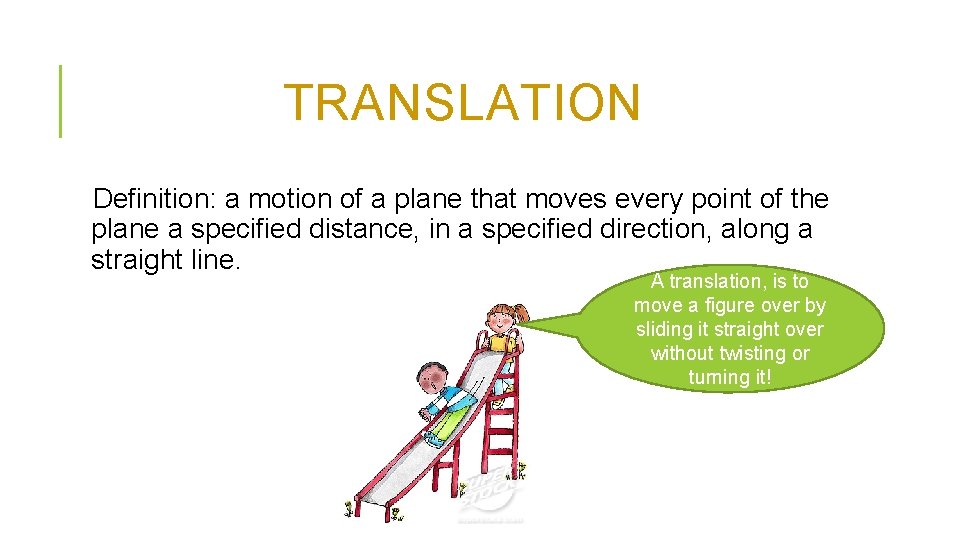 TRANSLATION

Definition: a motion of a plane that moves every point of the plane a specified distance, in a specified direction, along a straight line.

A translation, is to move a figure over by sliding it straight over without twisting or turning it!